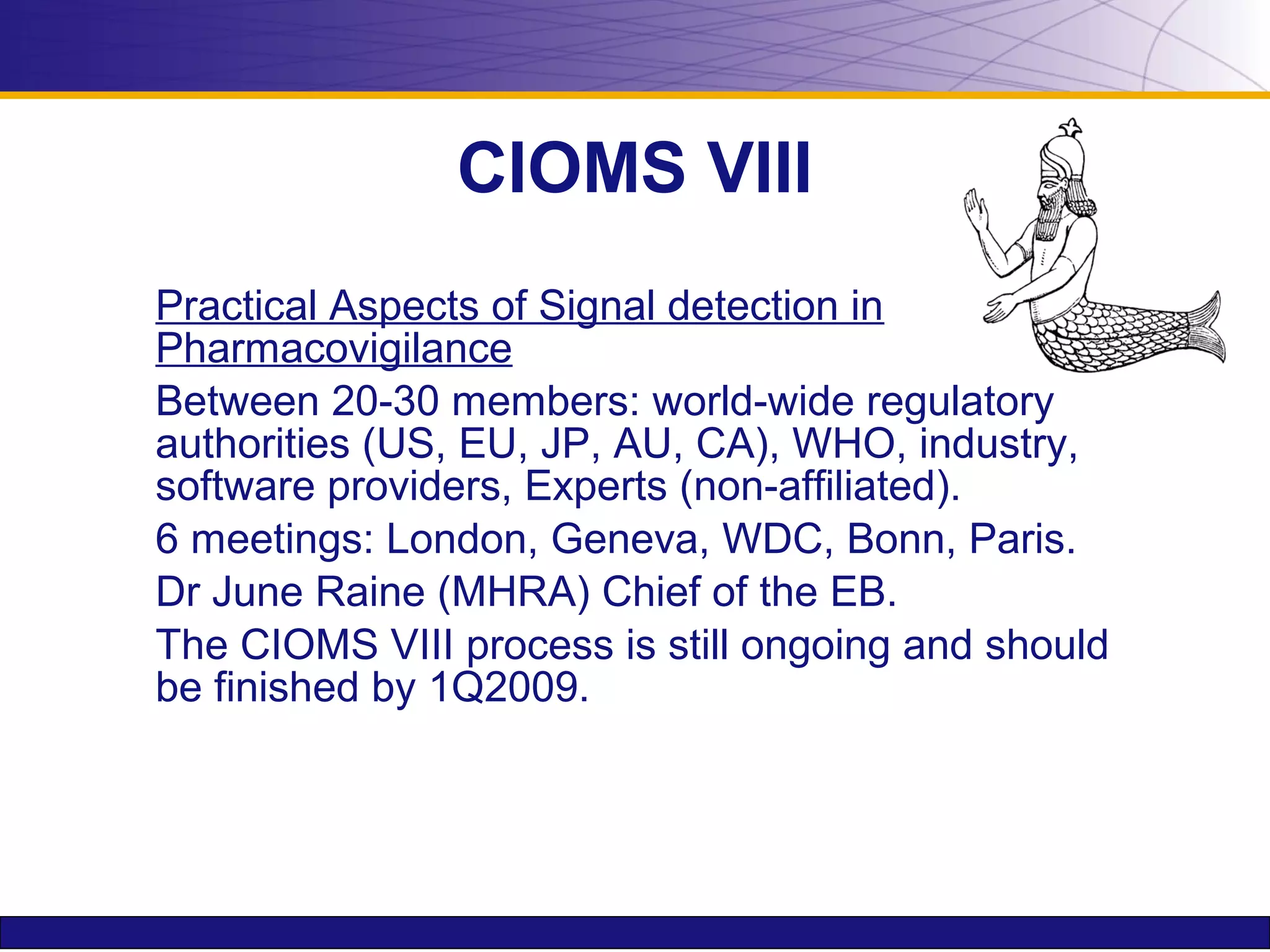 CIOMS VIII

Practical Aspects of Signal detection in Pharmacovigilance

Between 20-30 members: world-wide regulatory authorities (US, EU, JP, AU, CA), WHO, industry, software providers, Experts (non-affiliated).

6 meetings: London, Geneva, WDC, Bonn, Paris.

Dr June Raine (MHRA) Chief of the EB.

The CIOMS VIII process is still ongoing and should be finished by 1Q2009.